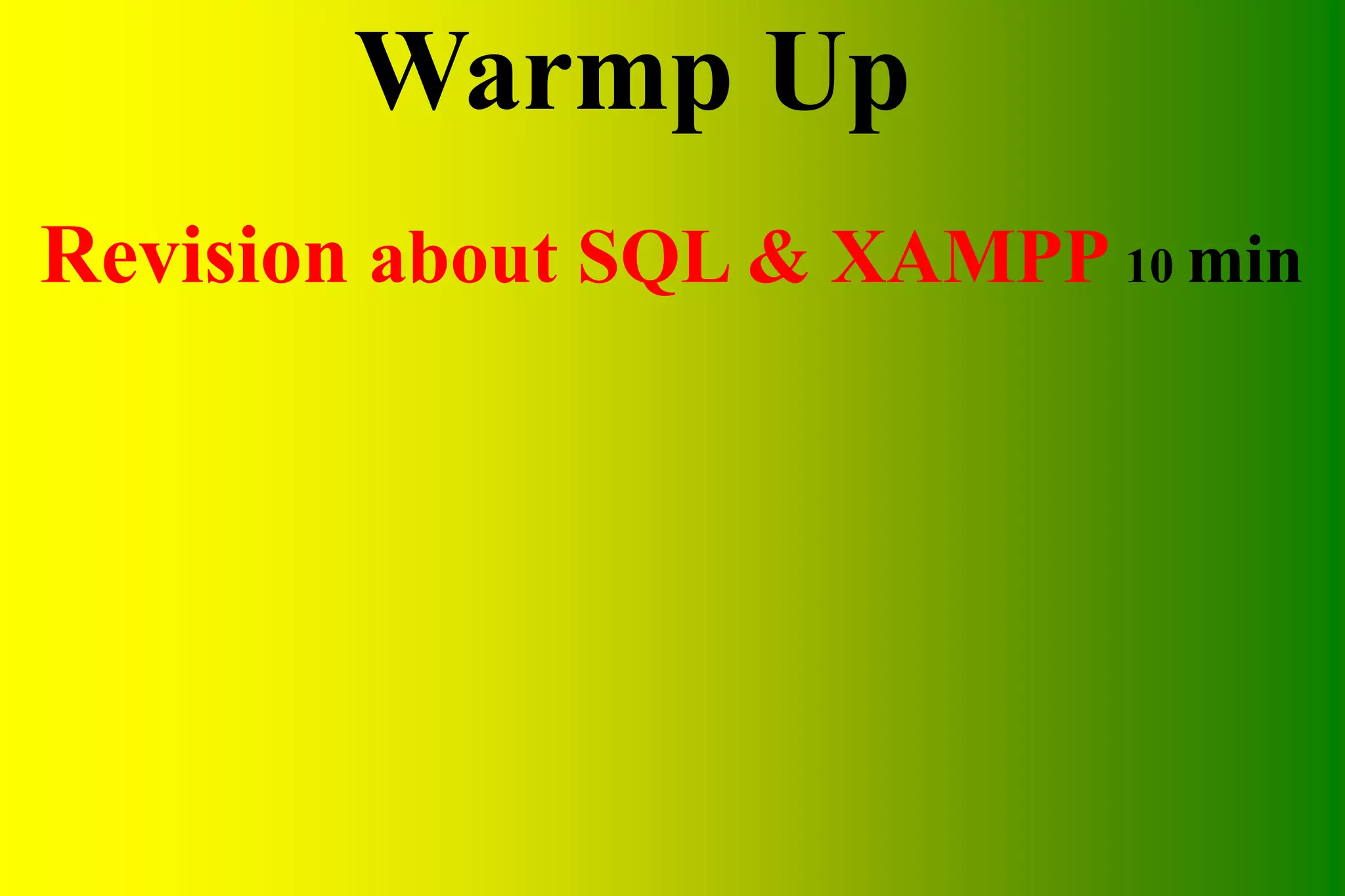 Warmp Up

Revision about SQL & XAMPP 10 min